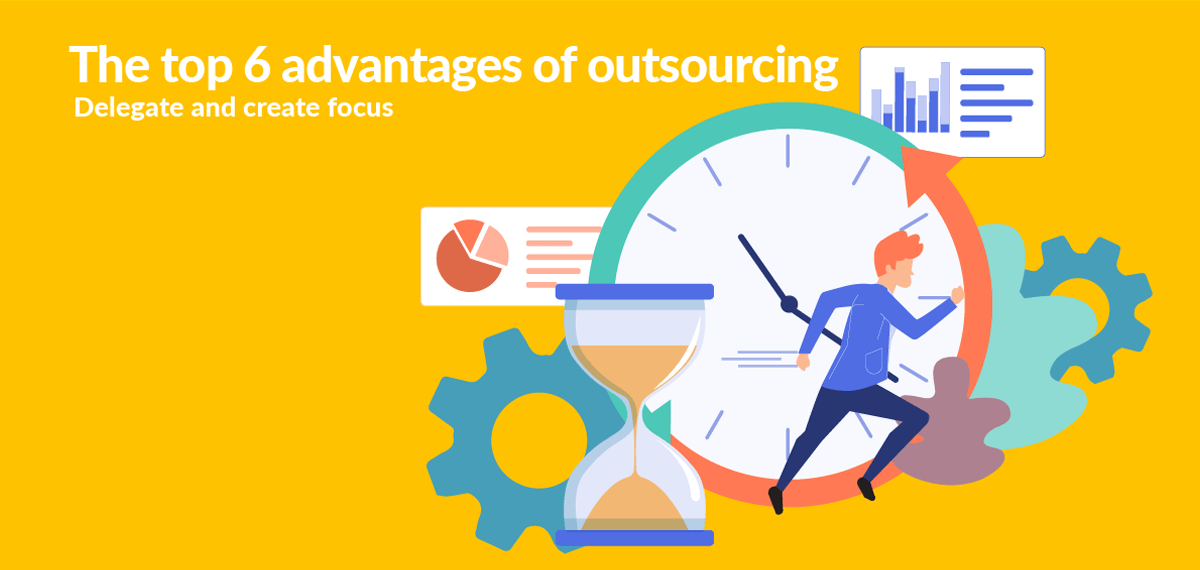 The top 6 advantages of outsourcing
Delegate and create focus